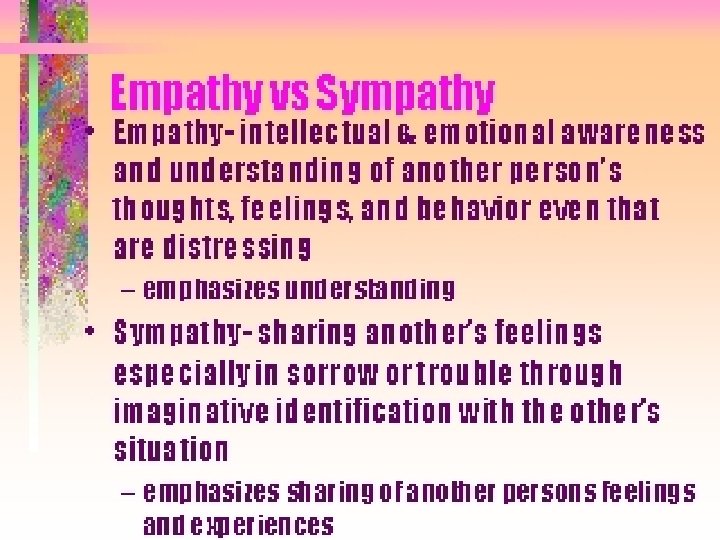 Empathy vs Sympathy

• Empathy- intellectual & emotional awareness and understanding of another person's thoughts, feelings, and behavior even that are distressing

– emphasizes understanding

• Sympathy- sharing another's feelings especially in sorrow or trouble through imaginative identification with the other's situation

– emphasizes sharing of another persons feelings and experiences